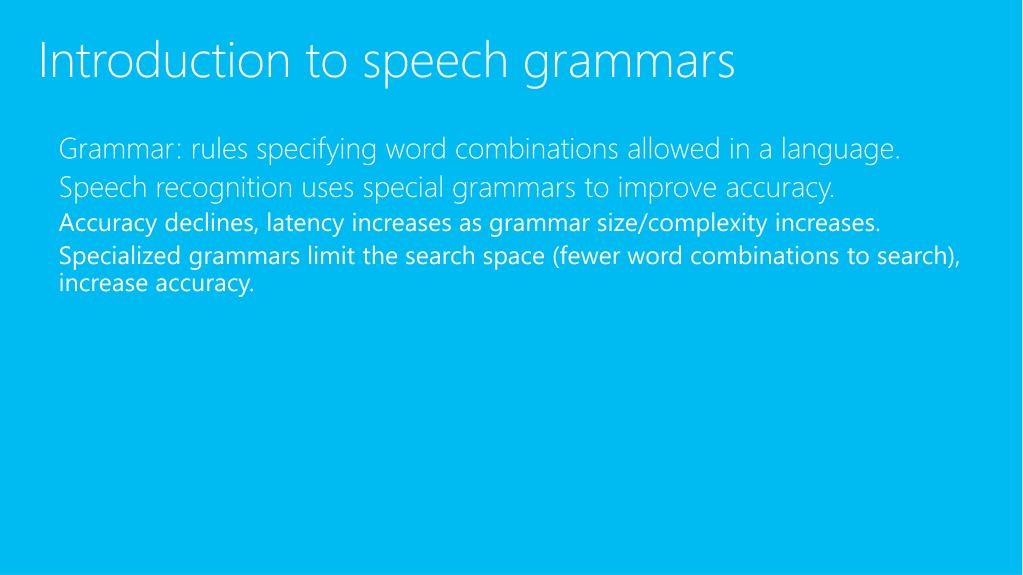 Introduction to speech grammars

Grammar: rules specifying word combinations allowed in a language.

Speech recognition uses special grammars to improve accuracy.

Accuracy declines, latency increases as grammar size/complexity increases.

Specialized grammars limit the search space (fewer word combinations to search), increase accuracy.